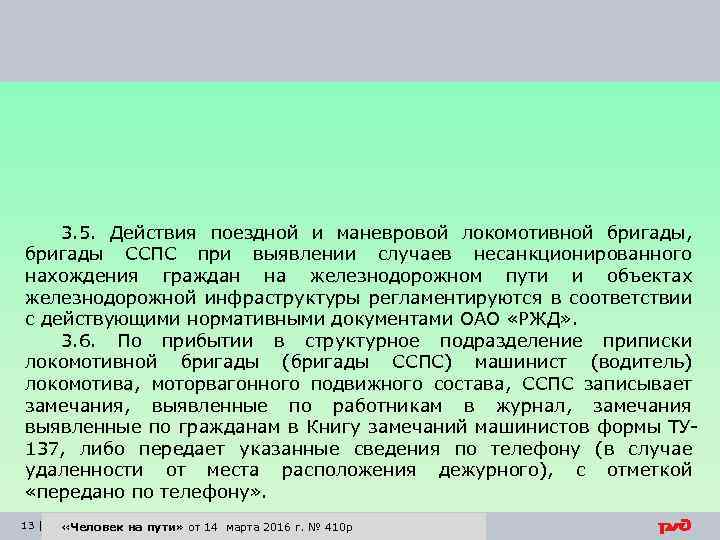 3.5. Действия поездной и маневровой локомотивной бригады, бригады ССПС при выявлении случаев несанкционированного нахождения граждан на железнодорожном пути и объектах железнодорожной инфраструктуры регламентируются в соответствии с действующими нормативными документами ОАО «РЖД».

3.6. По прибытии в структурное подразделение приписки локомотивной бригады (бригады ССПС) машинист (водитель) локомотива, моторвагонного подвижного состава, ССПС записывает замечания, выявленные по работникам в журнал, замечания выявленные по гражданам в Книгу замечаний машинистов формы ТУ-137, либо передает указанные сведения по телефону (в случае удаленности от места расположения дежурного), с отметкой «передано по телефону».

13 | «Человек на пути» от 14 марта 2016 г. № 410р

РЖД